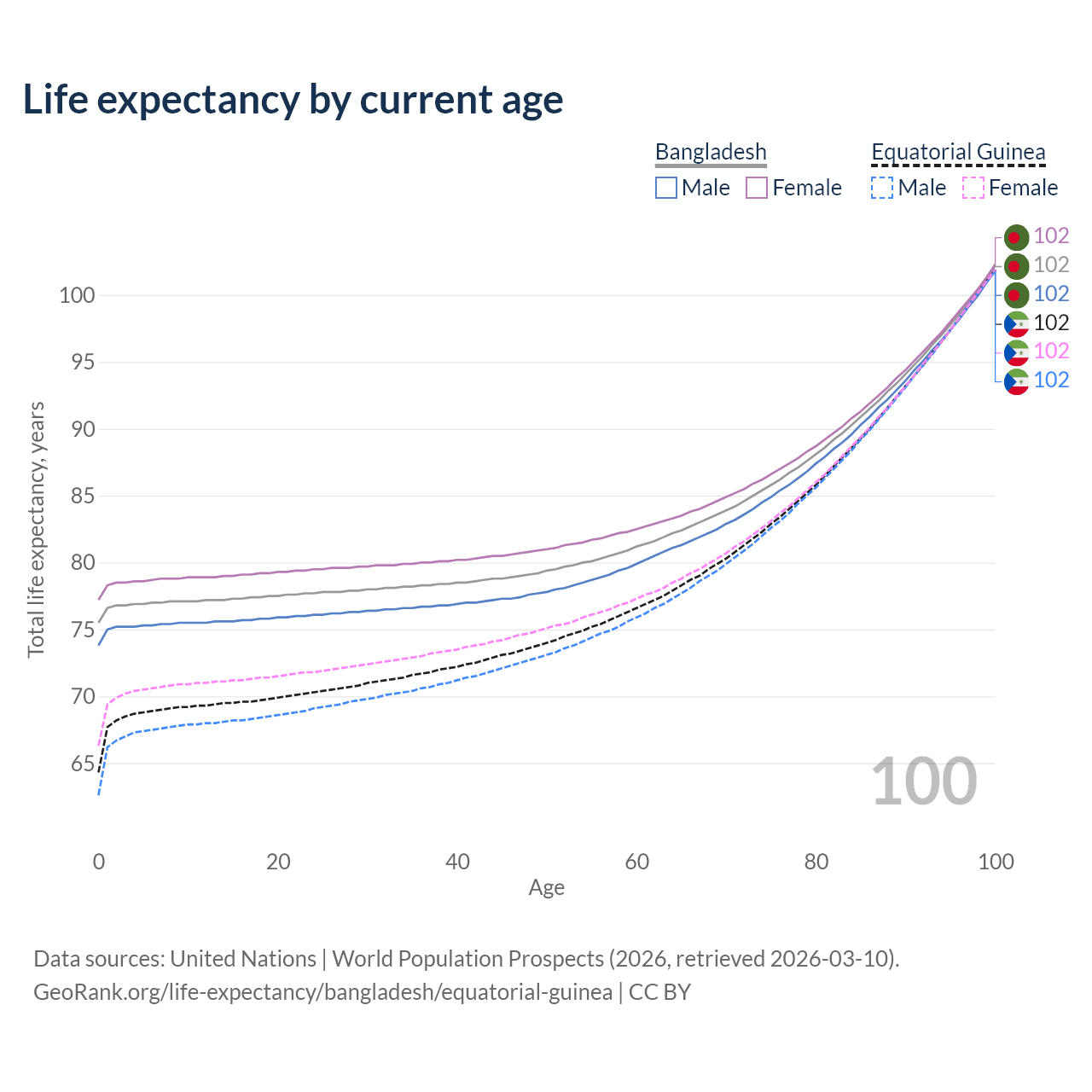 Life expectancy by current age

Bangladesh
Male Female

Equatorial Guinea
Male Female

102
102
102
102
102
102

100
95
90
85
80
75
70
65

Total life expectancy, years

100

0 20 40 60 80 100
Age

Data sources: United Nations | World Population Prospects (2026, retrieved 2026-03-10).
GeoRank.org/life-expectancy/bangladesh/equatorial-guinea | CC BY